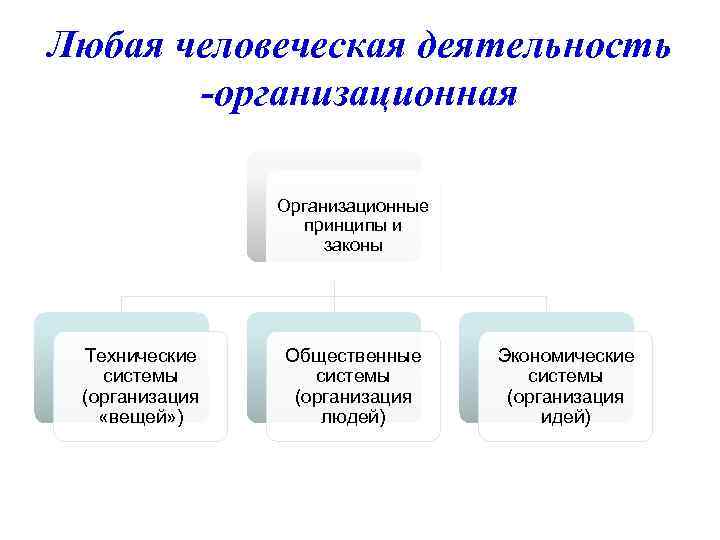 Любая человеческая деятельность -организационная

Организационные принципы и законы

Технические системы (организация «вещей»)

Общественные системы (организация людей)

Экономические системы (организация идей)